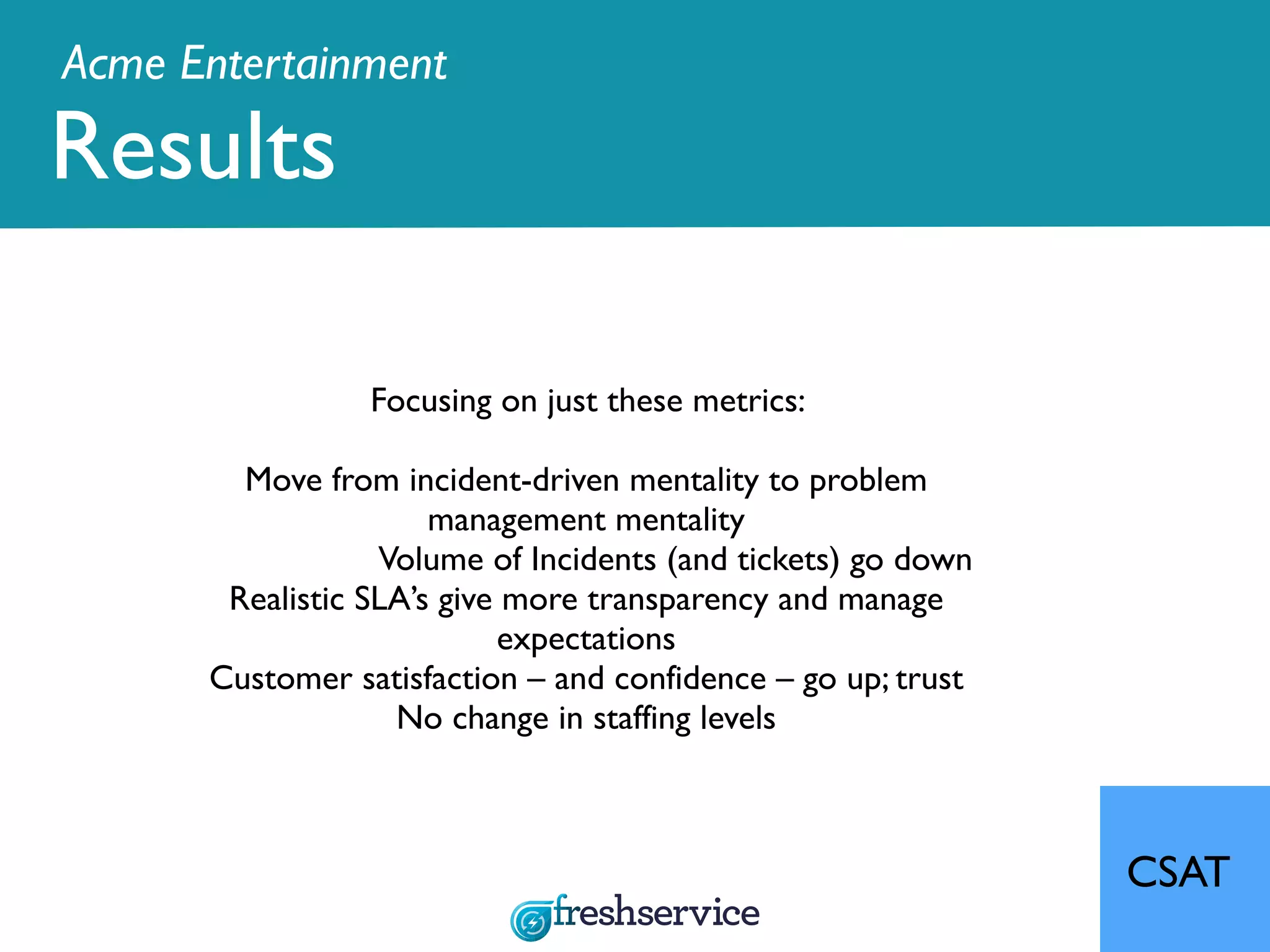 Acme Entertainment
Results

Focusing on just these metrics:

Move from incident-driven mentality to problem management mentality
Volume of Incidents (and tickets) go down
Realistic SLA's give more transparency and manage expectations
Customer satisfaction – and confidence – go up; trust
No change in staffing levels

CSAT

freshservice